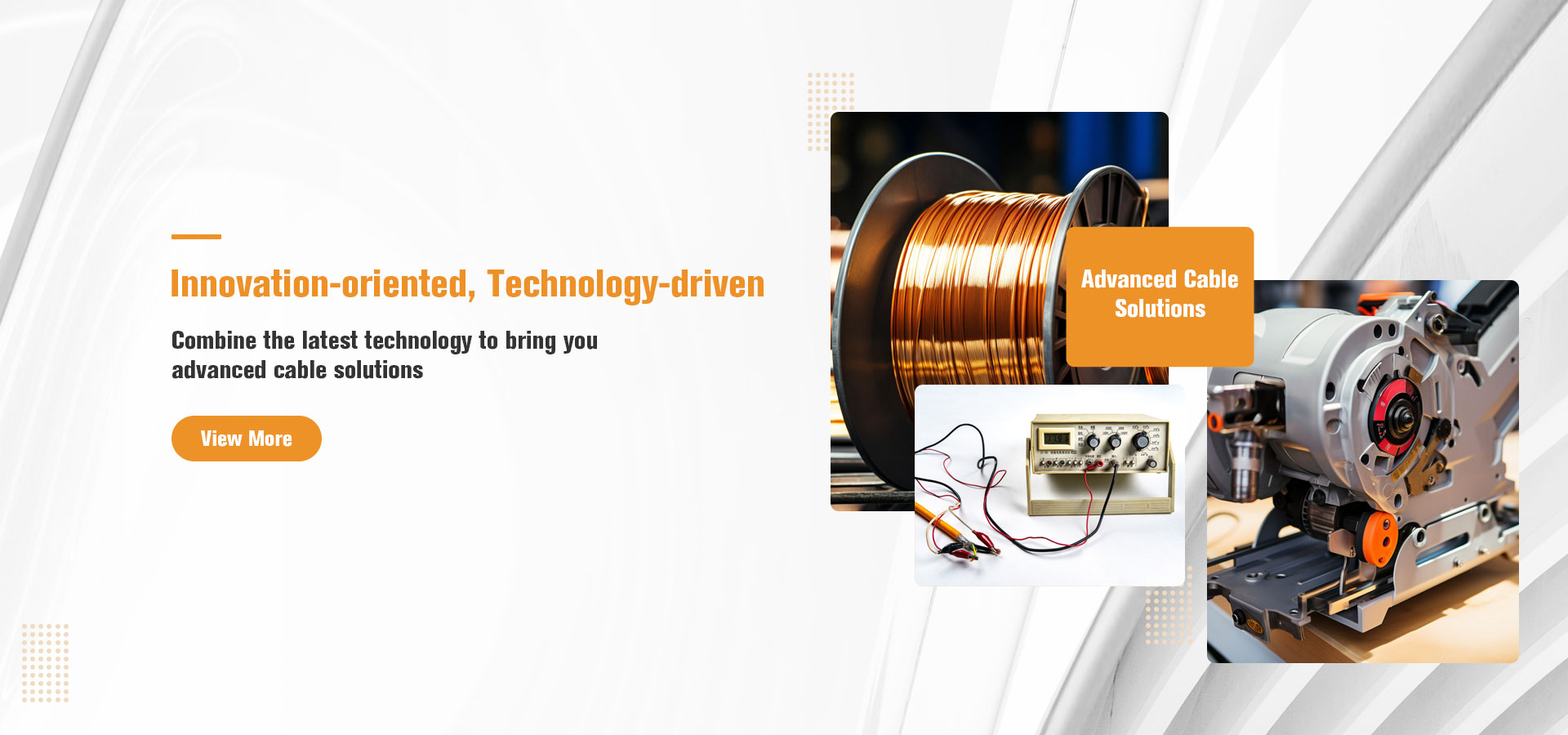 Innovation-oriented, Technology-driven

Combine the latest technology to bring you advanced cable solutions

View More

Advanced Cable Solutions